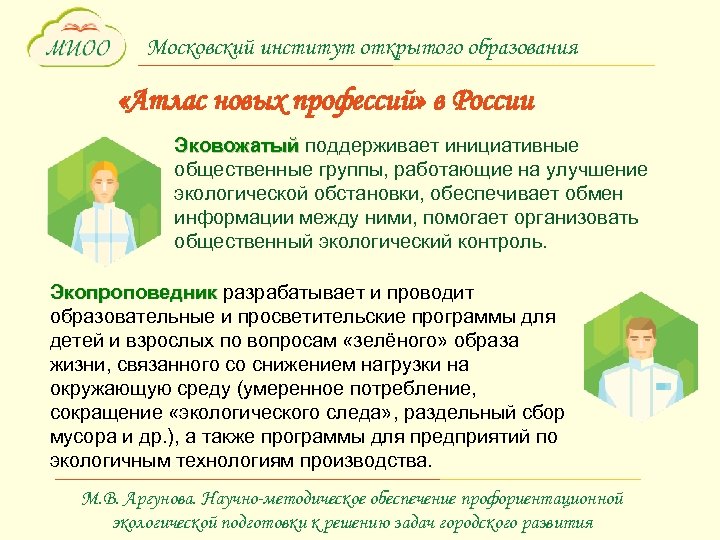 МИОО

Московский институт открытого образования

«Атлас новых профессий» в России

Эковожатый поддерживает инициативные общественные группы, работающие на улучшение экологической обстановки, обеспечивает обмен информации между ними, помогает организовать общественный экологический контроль.

Экопроповедник разрабатывает и проводит образовательные и просветительские программы для детей и взрослых по вопросам «зелёного» образа жизни, связанного со снижением нагрузки на окружающую среду (умеренное потребление, сокращение «экологического следа», раздельный сбор мусора и др.), а также программы для предприятий по экологичным технологиям производства.

М.В. Аргунова. Научно-методическое обеспечение профориентационной экологической подготовки к решению задач городского развития